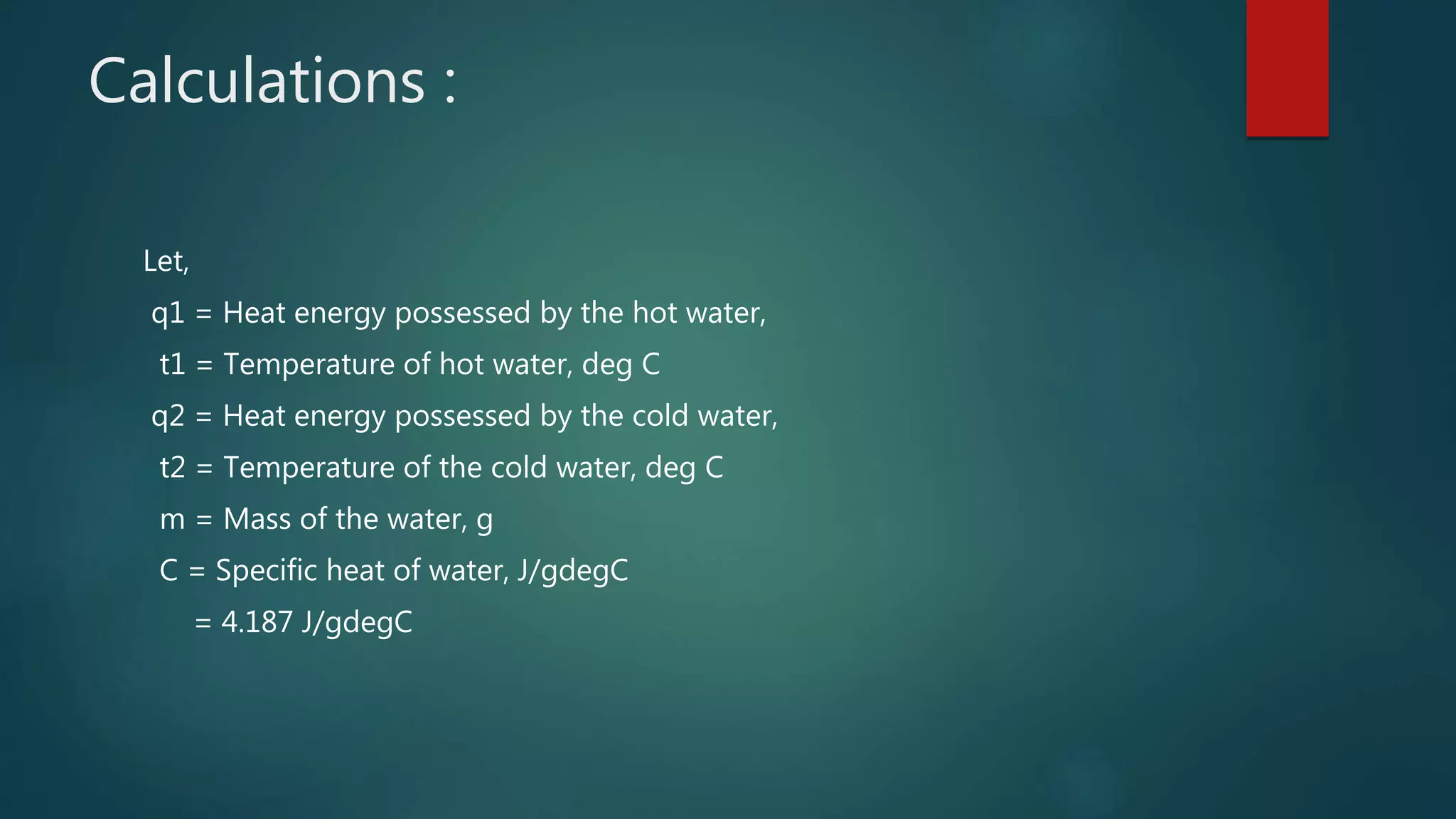 Calculations :

Let,

q1 = Heat energy possessed by the hot water,

t1 = Temperature of hot water, deg C

q2 = Heat energy possessed by the cold water,

t2 = Temperature of the cold water, deg C

m = Mass of the water, g

C = Specific heat of water, J/gdegC

= 4.187 J/gdegC